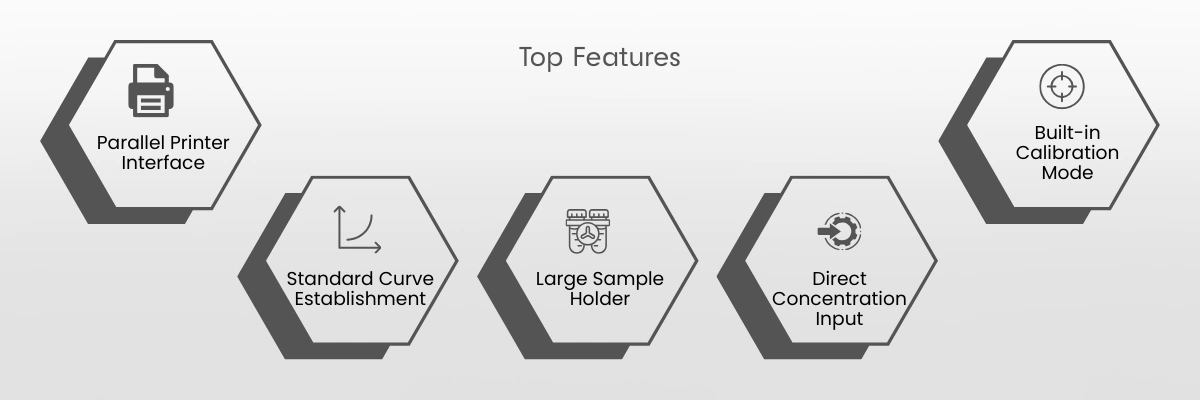 Top Features

Parallel Printer Interface

Standard Curve Establishment

Large Sample Holder

Direct Concentration Input

Built-in Calibration Mode